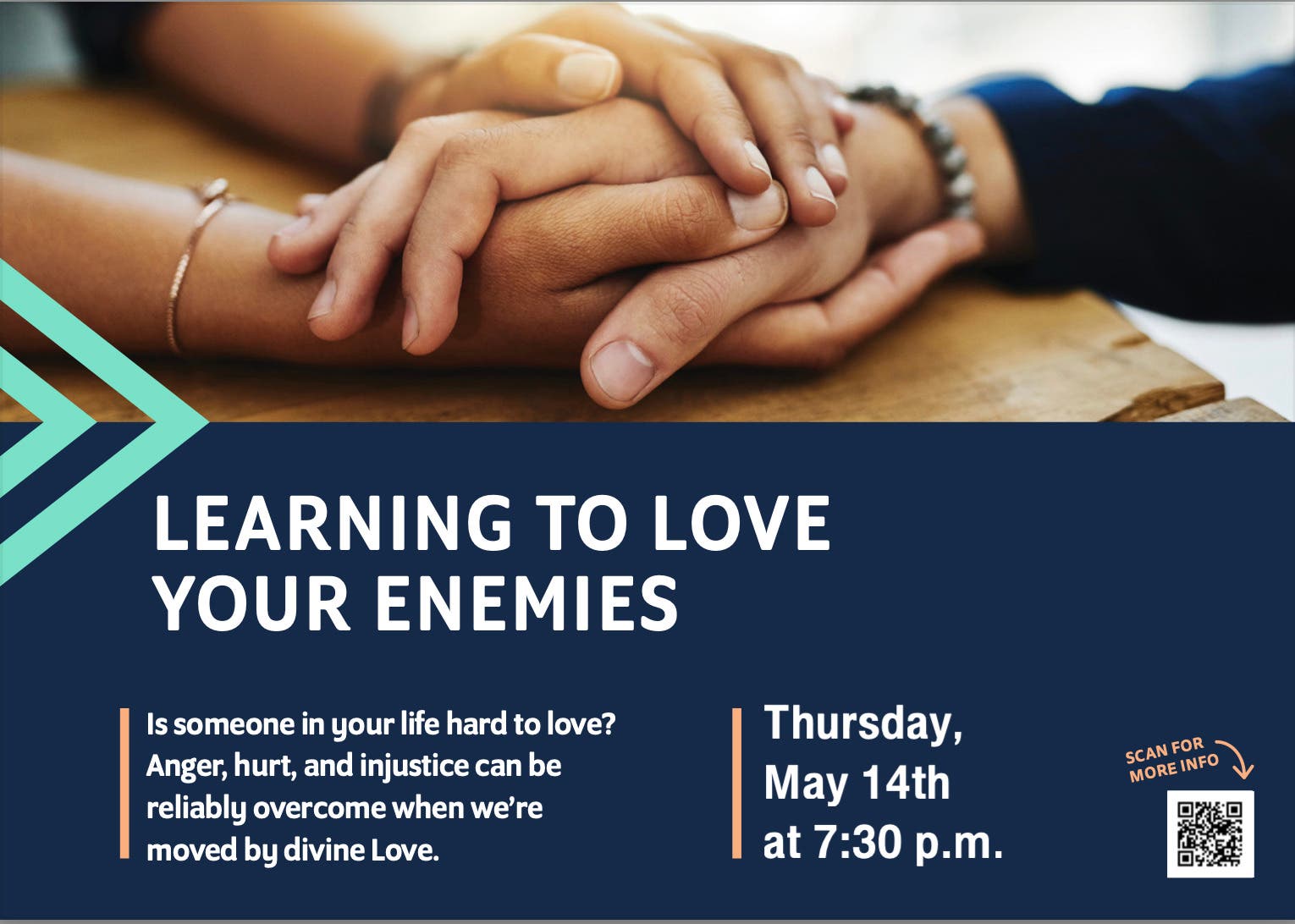 LEARNING TO LOVE YOUR ENEMIES

Is someone in your life hard to love? Anger, hurt, and injustice can be reliably overcome when we're moved by divine Love.

Thursday, May 14th at 7:30 p.m.

SCAN FOR MORE INFO